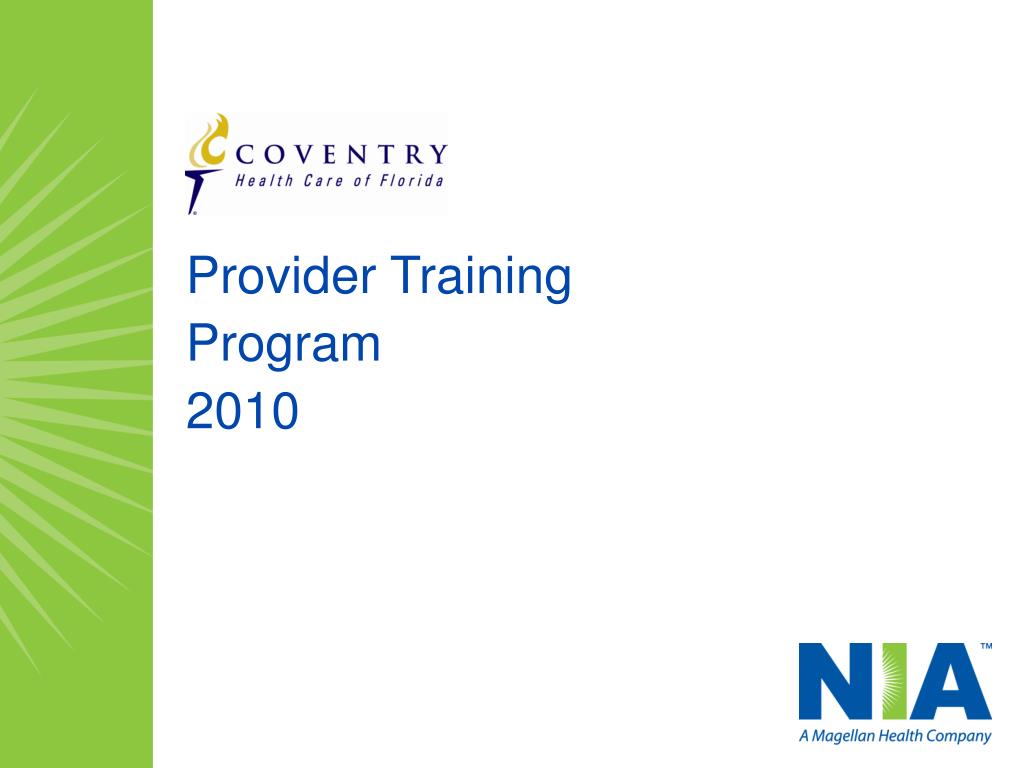 COVENTRY
Health Care of Florida

Provider Training
Program
2010

NIA™
A Magellan Health Company